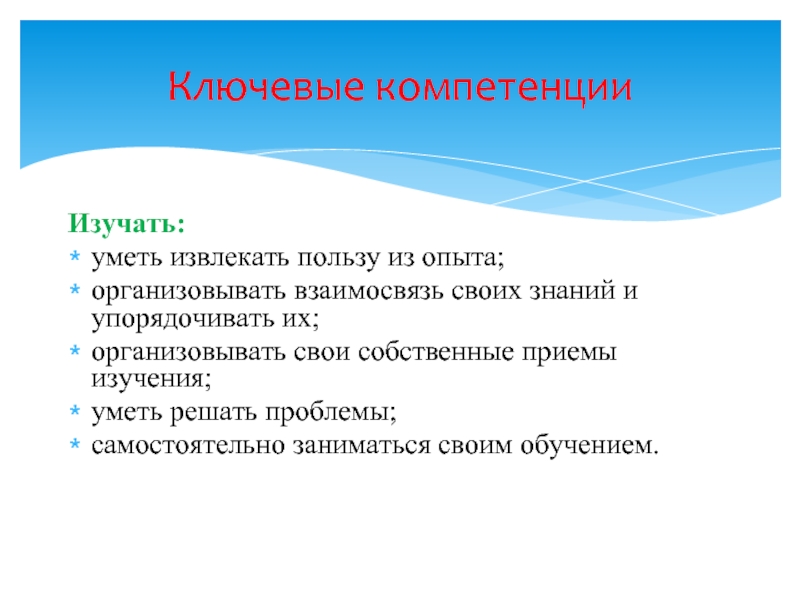 Ключевые компетенции

Изучать:

* уметь извлекать пользу из опыта;
* организовывать взаимосвязь своих знаний и упорядочивать их;
* организовывать свои собственные приемы изучения;
* уметь решать проблемы;
* самостоятельно заниматься своим обучением.